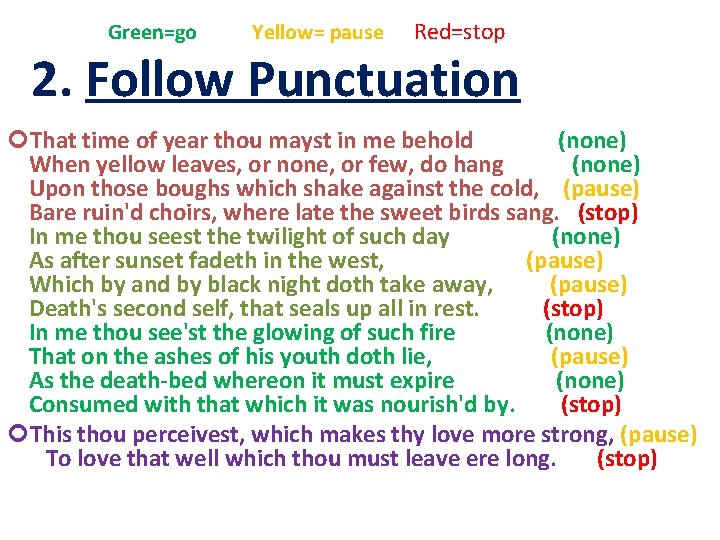 Green=go Yellow= pause Red=stop

2. Follow Punctuation

That time of year thou mayst in me behold (none)
When yellow leaves, or none, or few, do hang (none)
Upon those boughs which shake against the cold, (pause)
Bare ruin'd choirs, where late the sweet birds sang. (stop)
In me thou seest the twilight of such day (none)
As after sunset fadeth in the west, (pause)
Which by and by black night doth take away, (pause)
Death's second self, that seals up all in rest. (stop)
In me thou see'st the glowing of such fire (none)
That on the ashes of his youth doth lie, (pause)
As the death-bed whereon it must expire (none)
Consumed with that which it was nourish'd by. (stop)

This thou perceivest, which makes thy love more strong, (pause)
To love that well which thou must leave ere long. (stop)